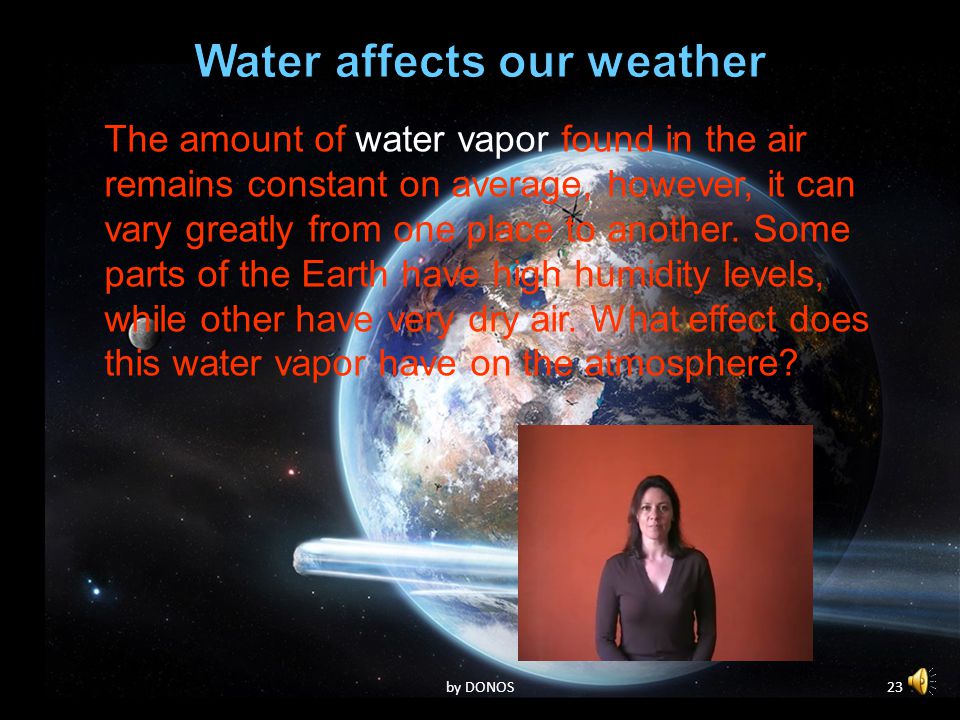 Water affects our weather

The amount of water vapor found in the air remains constant on average, however, it can vary greatly from one place to another. Some parts of the Earth have high humidity levels, while other have very dry air. What effect does this water vapor have on the atmosphere?

by DONOS

23